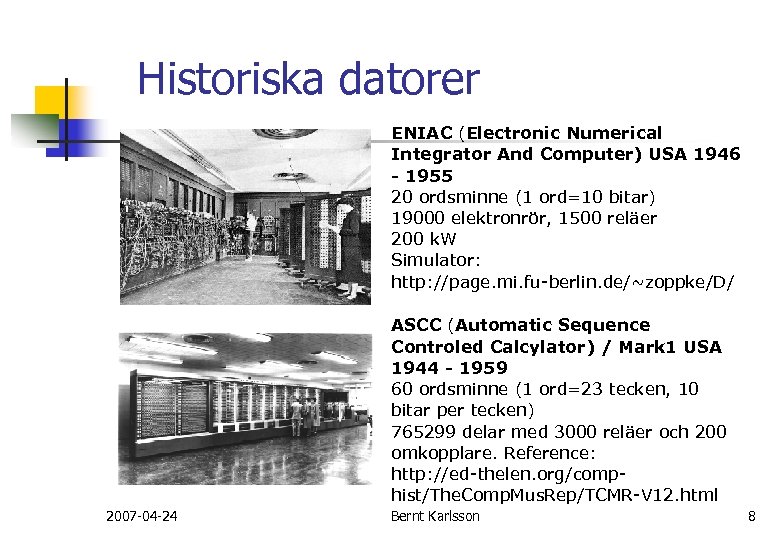 Historiska datorer

ENIAC (Electronic Numerical Integrator And Computer) USA 1946 - 1955
20 ordsminne (1 ord=10 bitar)
19000 elektronrör, 1500 reläer
200 kW
Simulator:
http://page.mi.fu-berlin.de/~zoppke/D/

ASCC (Automatic Sequence Controled Calcylator) / Mark1 USA 1944 - 1959
60 ordsminne (1 ord=23 tecken, 10 bitar per tecken)
765299 delar med 3000 reläer och 200 omkopplare. Reference:
http://ed-thelen.org/comp-hist/TheCompMusRep/TCMR-V12.html

2007-04-24
Bernt Karlsson
8